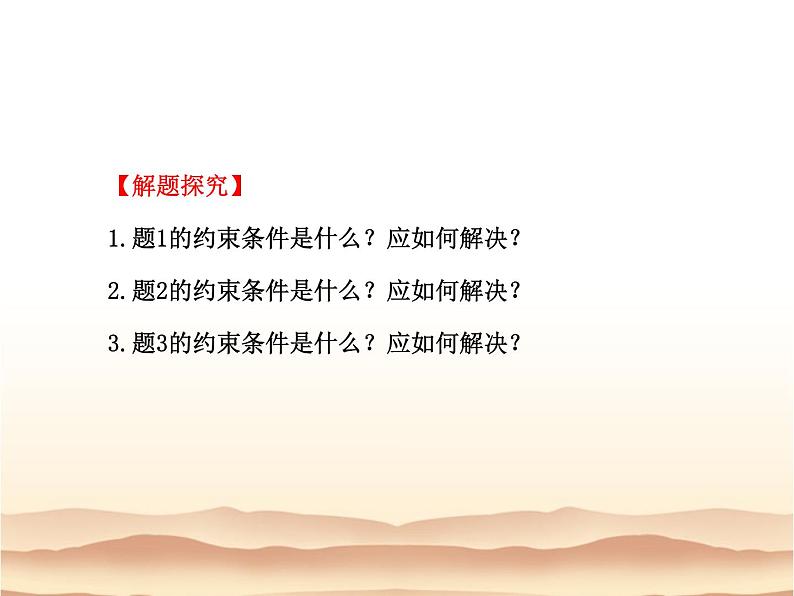 【解题探究】

1.题1的约束条件是什么？应如何解决？

2.题2的约束条件是什么？应如何解决？

3.题3的约束条件是什么？应如何解决？